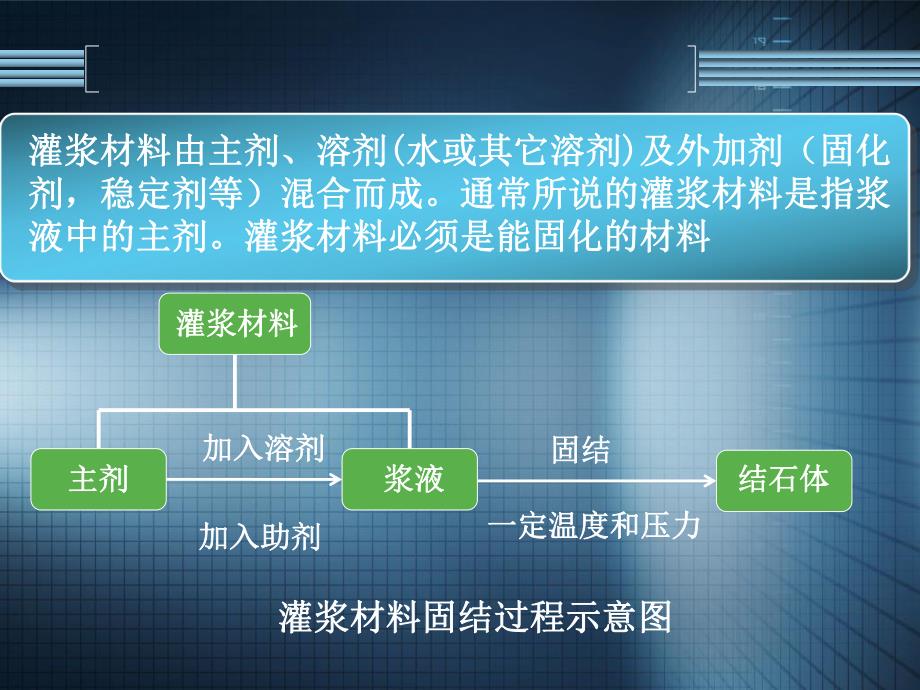 灌浆材料由主剂、溶剂(水或其它溶剂)及外加剂（固化剂，稳定剂等）混合而成。通常所说的灌浆材料是指浆液中的主剂。灌浆材料必须是能固化的材料

灌浆材料

主剂

加入溶剂

加入助剂

浆液

固结

一定温度和压力

结石体

灌浆材料固结过程示意图